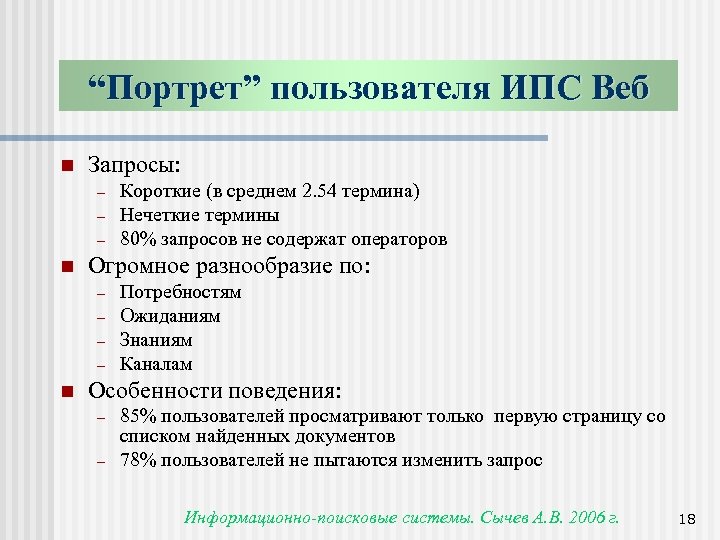 “Портрет” пользователя ИПС Веб

■ Запросы:
– Короткие (в среднем 2.54 термина)
– Нечеткие термины
– 80% запросов не содержат операторов
■ Огромное разнообразие по:
– Потребностям
– Ожиданиям
– Знаниям
– Каналам
■ Особенности поведения:
– 85% пользователей просматривают только первую страницу со списком найденных документов
– 78% пользователей не пытаются изменить запрос

Информационно-поисковые системы. Сычев А.В. 2006 г.

18